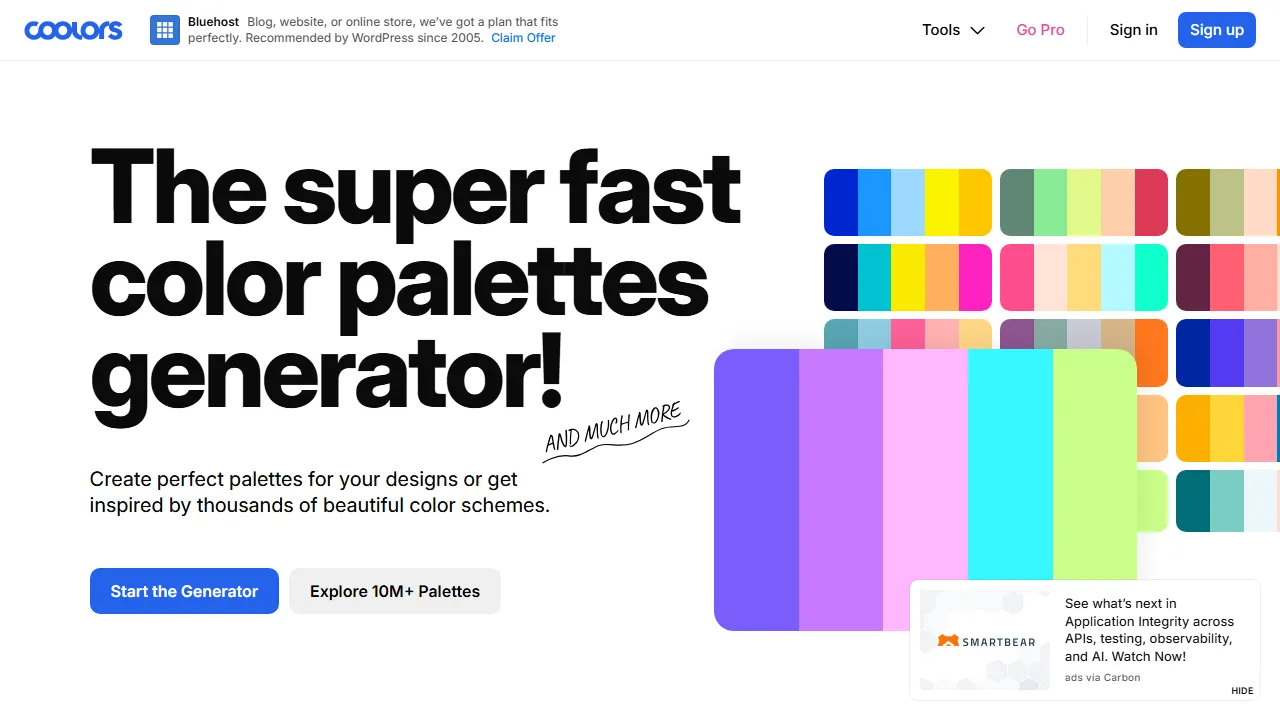 coolors

Bluehost Blog, website, or online store, we've got a plan that fits perfectly. Recommended by WordPress since 2005. Claim Offer

Tools Go Pro Sign in Sign up

The super fast color palettes generator!

AND MUCH MORE

Create perfect palettes for your designs or get inspired by thousands of beautiful color schemes.

Start the Generator Explore 10M+ Palettes

SMARTBEAR

See what's next in Application Integrity across APIs, testing, observability, and AI. Watch Now!

ads via Carbon

HIDE